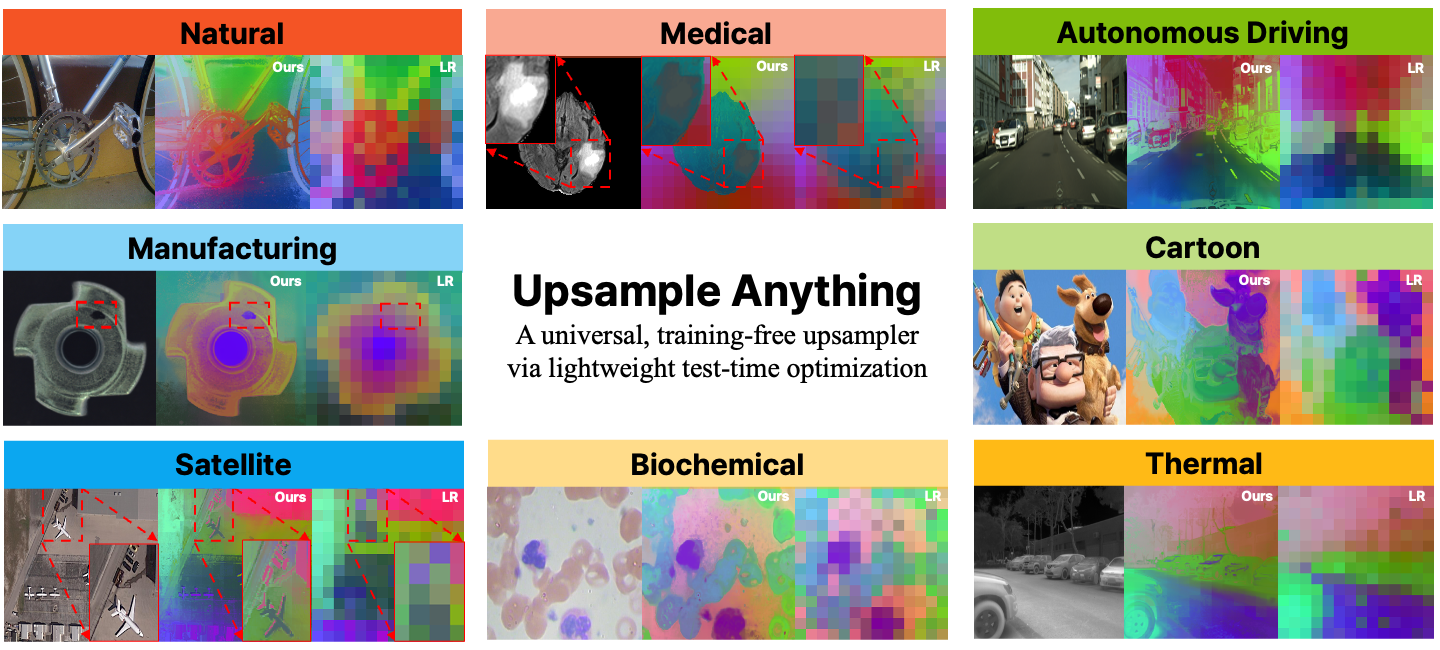 Natural
Ours
LR

Medical
Ours
LR

Autonomous Driving
Ours
LR

Manufacturing
Ours
LR

Upsample Anything
A universal, training-free upsampler via lightweight test-time optimization

Cartoon
Ours
LR

Satellite
Ours
LR

Biochemical
Ours
LR

Thermal
Ours
LR